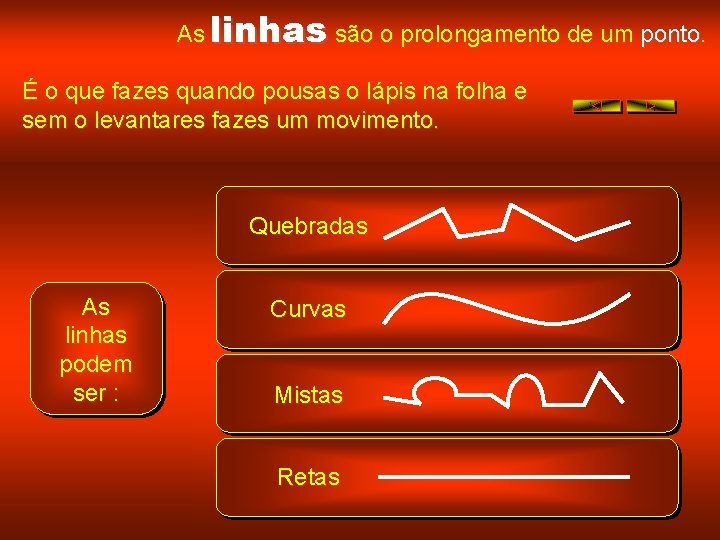 As linhas são o prolongamento de um ponto.

É o que fazes quando pousas o lápis na folha e sem o levantares fazes um movimento.

As linhas podem ser :

Quebradas

Curvas

Mistas

Retas